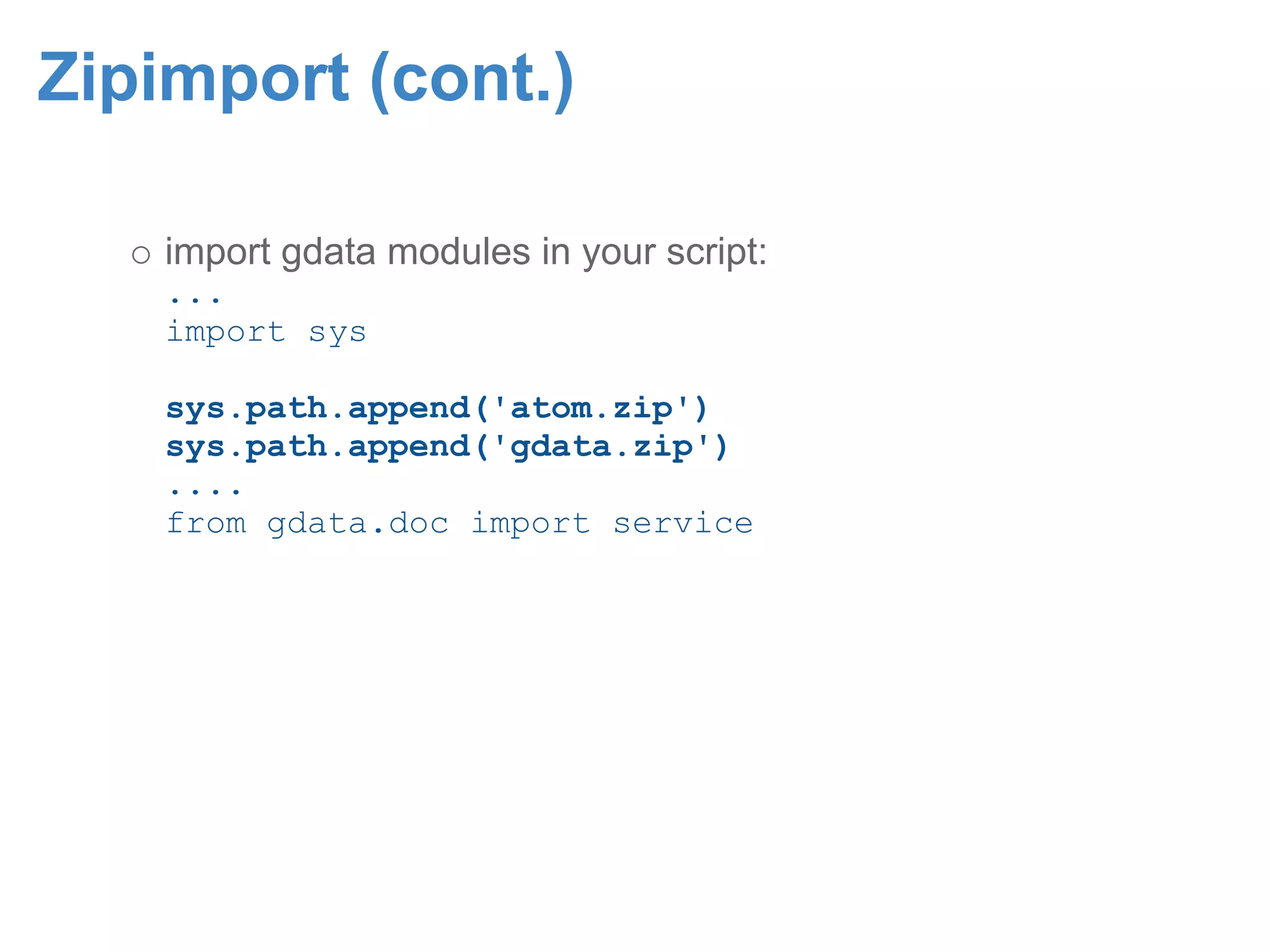 Zipimport (cont.)

○ import gdata modules in your script:

...
import sys

sys.path.append('atom.zip')
sys.path.append('gdata.zip')
....
from gdata.doc import service